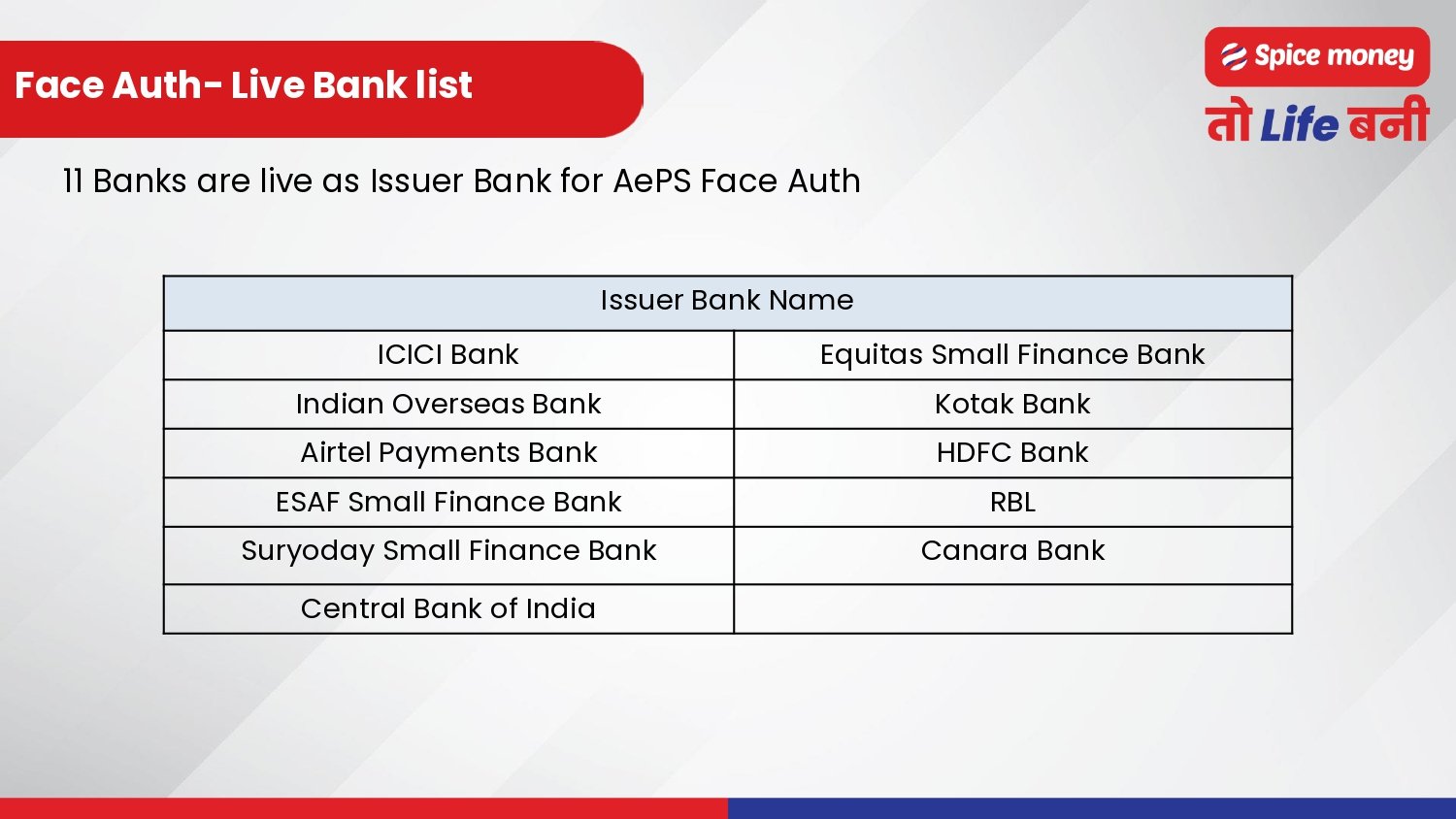 Face Auth- Live Bank list

Spice money
तो Life बनी

11 Banks are live as Issuer Bank for AePS Face Auth

| Issuer Bank Name | |
|---|---|
| ICICI Bank | Equitas Small Finance Bank |
| Indian Overseas Bank | Kotak Bank |
| Airtel Payments Bank | HDFC Bank |
| ESAF Small Finance Bank | RBL |
| Suryoday Small Finance Bank | Canara Bank |
| Central Bank of India | |